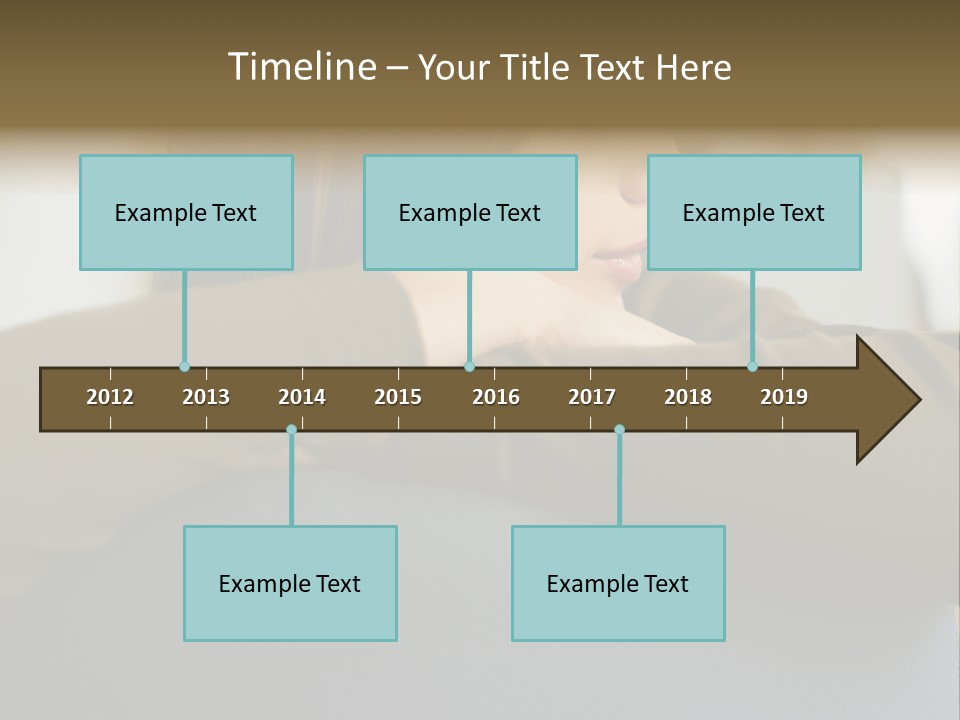 Timeline – Your Title Text Here

Example Text

Example Text

Example Text

2012 2013 2014 2015 2016 2017 2018 2019

Example Text

Example Text